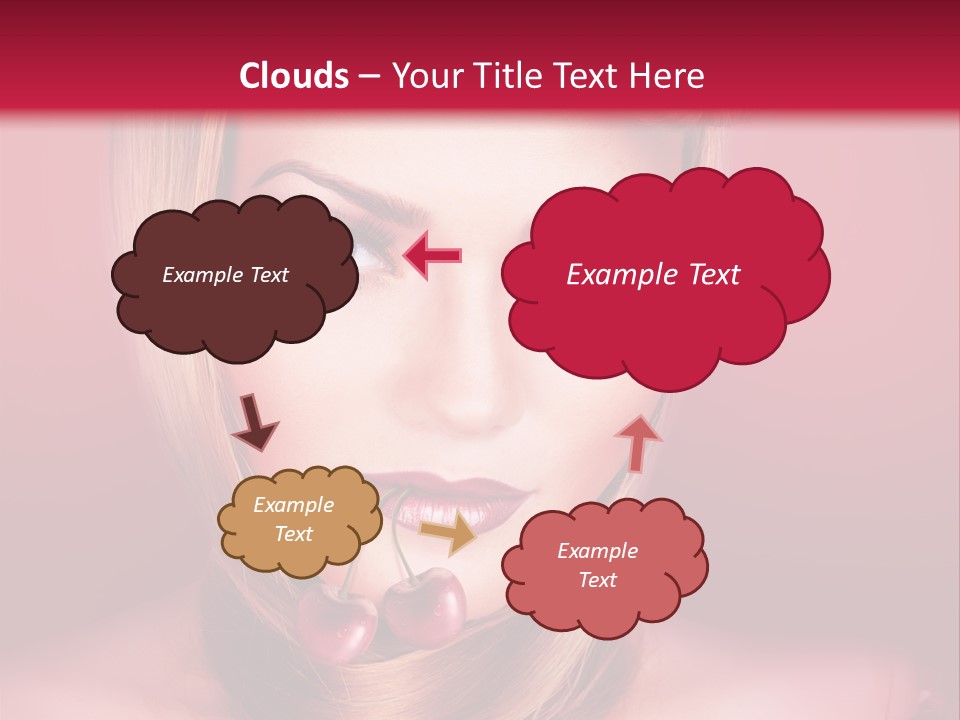 Clouds – Your Title Text Here

Example Text

Example Text

Example Text

Example Text